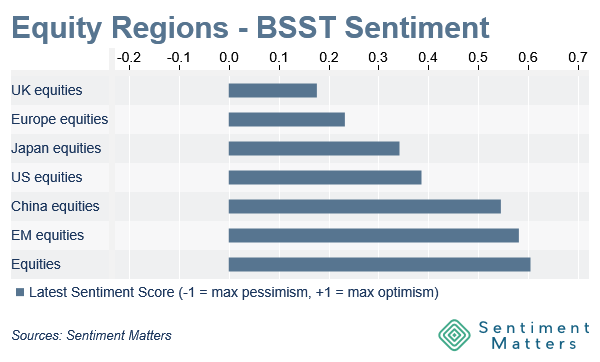 Equity Regions - BSST Sentiment

-0.2 -0.1 0.0 0.1 0.2 0.3 0.4 0.5 0.6 0.7

UK equities
Europe equities
Japan equities
US equities
China equities
EM equities
Equities

Latest Sentiment Score (-1 = max pessimism, +1 = max optimism)

Sources: Sentiment Matters

Sentiment Matters